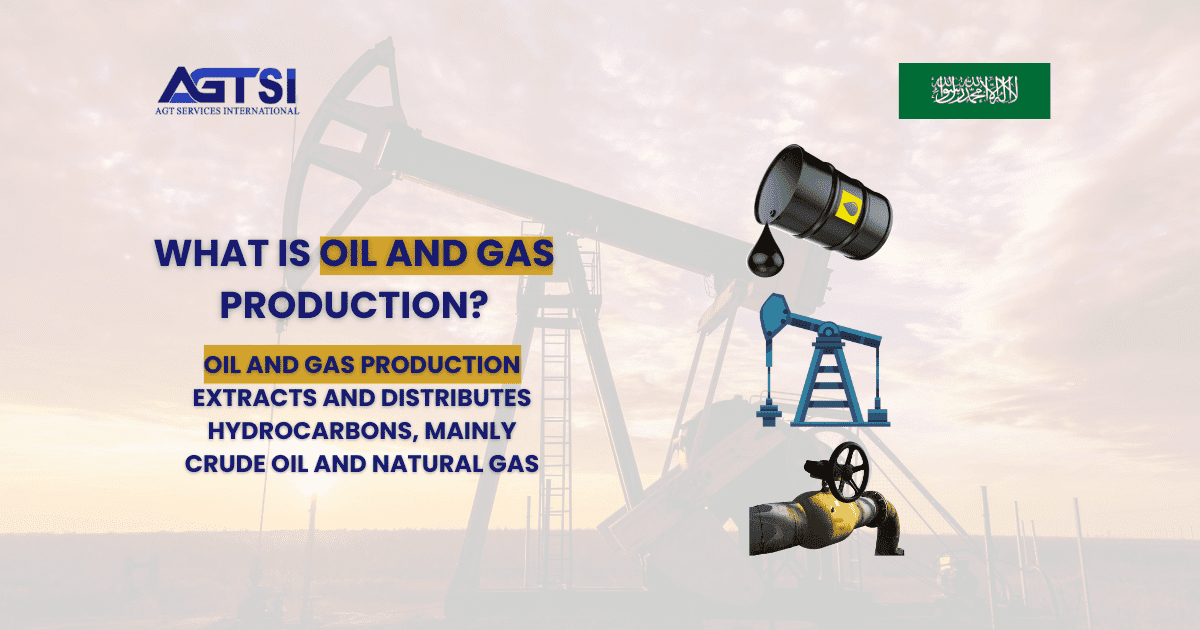 AGTSI
AGT SERVICES INTERNATIONAL

لا إله إلا الله محمد رسول الله

WHAT IS OIL AND GAS PRODUCTION?

OIL AND GAS PRODUCTION EXTRACTS AND DISTRIBUTES HYDROCARBONS, MAINLY CRUDE OIL AND NATURAL GAS